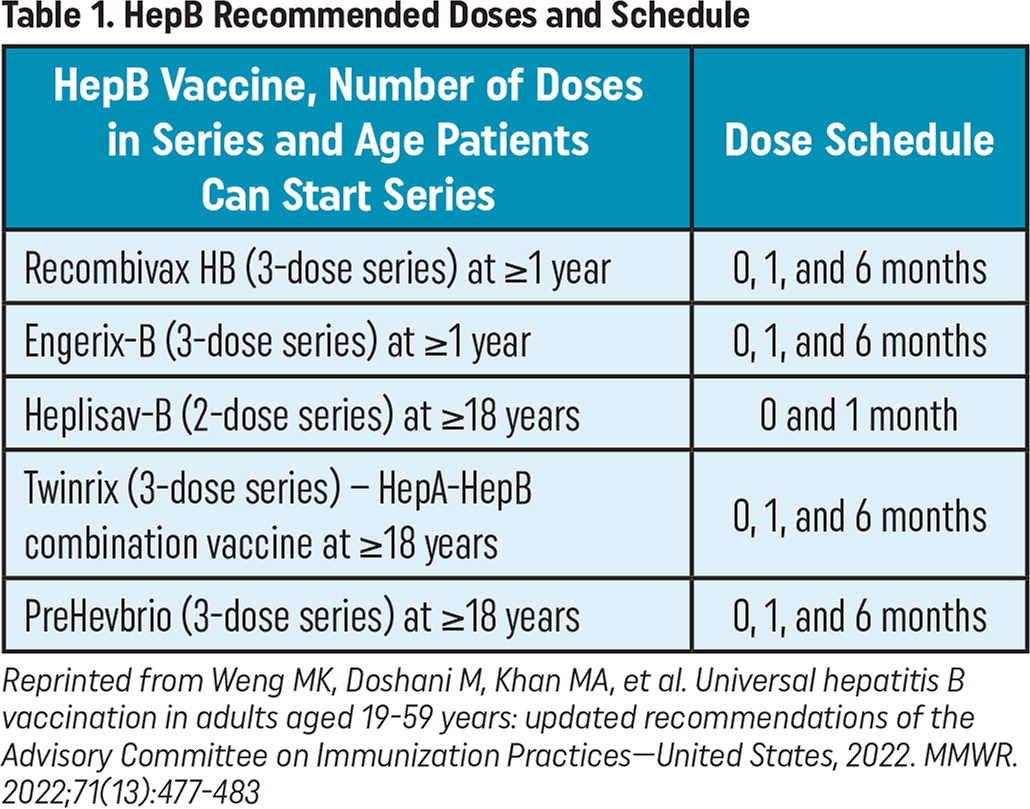 Table 1. HepB Recommended Doses and Schedule

| HepB Vaccine, Number of Doses in Series and Age Patients Can Start Series | Dose Schedule |
|---|---|
| Recombivax HB (3-dose series) at ≥1 year | 0, 1, and 6 months |
| Engerix-B (3-dose series) at ≥1 year | 0, 1, and 6 months |
| Heplisav-B (2-dose series) at ≥18 years | 0 and 1 month |
| Twinrix (3-dose series) – HepA-HepB combination vaccine at ≥18 years | 0, 1, and 6 months |
| PreHevbrio (3-dose series) at ≥18 years | 0, 1, and 6 months |

Reprinted from Weng MK, Doshani M, Khan MA, et al. Universal hepatitis B vaccination in adults aged 19-59 years: updated recommendations of the Advisory Committee on Immunization Practices—United States, 2022. MMWR. 2022;71(13):477-483